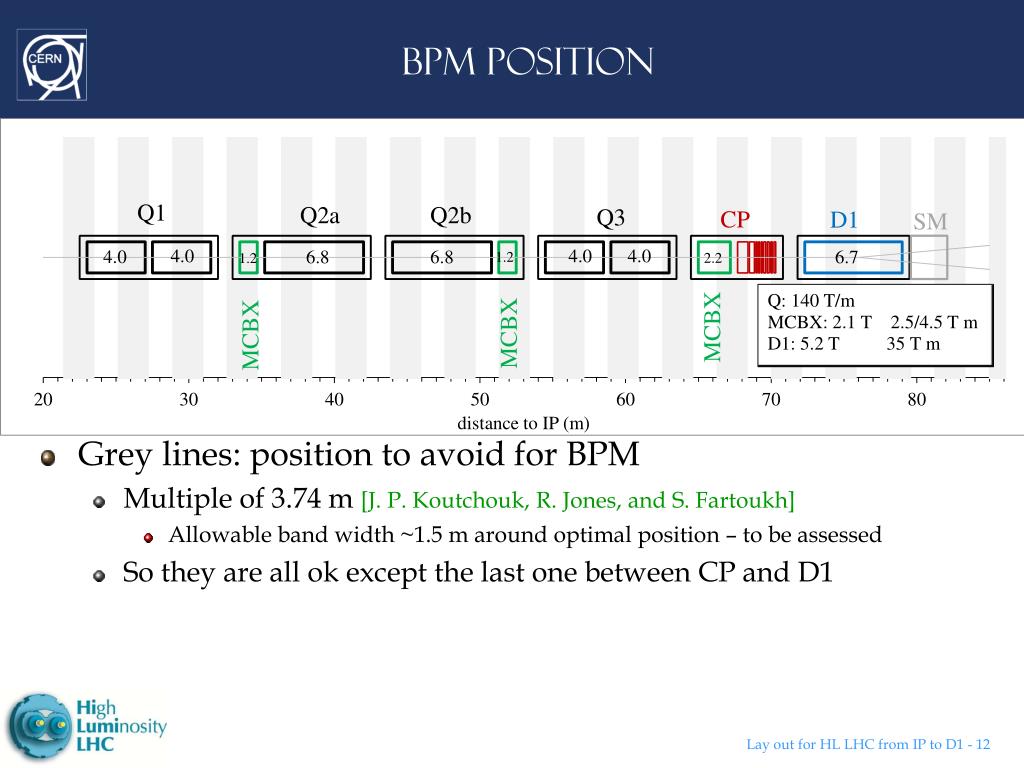 CERN

BPM POSITION

Q1 Q2a Q2b Q3 CP D1 SM

4.0 4.0 1.2 6.8 6.8 1.2 4.0 4.0 2.2 6.7

MCBX MCBX MCBX

Q: 140 T/m
MCBX: 2.1 T 2.5/4.5 T m
D1: 5.2 T 35 T m

20 30 40 50 60 70 80
distance to IP (m)

Grey lines: position to avoid for BPM
Multiple of 3.74 m [J. P. Koutchouk, R. Jones, and S. Fartoukh]
Allowable band width ~1.5 m around optimal position – to be assessed
So they are all ok except the last one between CP and D1

High Luminosity LHC

Lay out for HL LHC from IP to D1 - 12